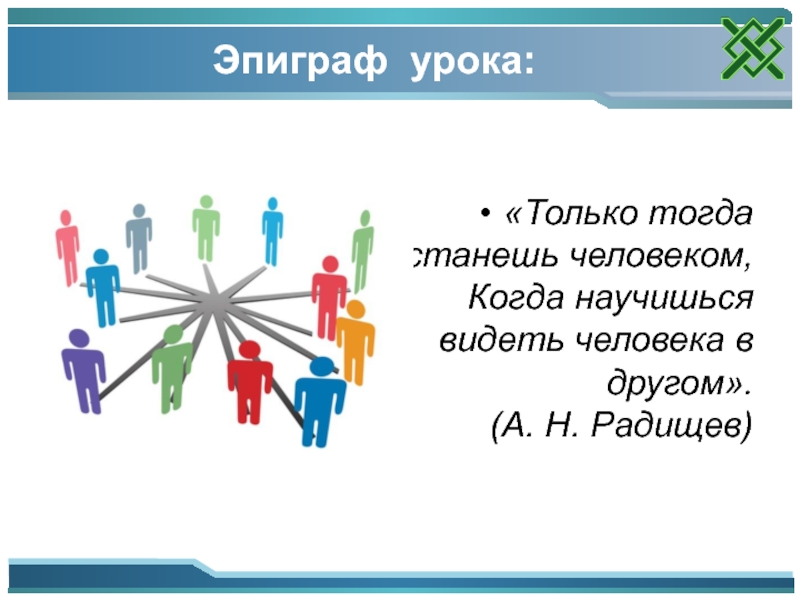 Эпиграф урока:

• «Только тогда станешь человеком, Когда научишься видеть человека в другом». (А. Н. Радищев)